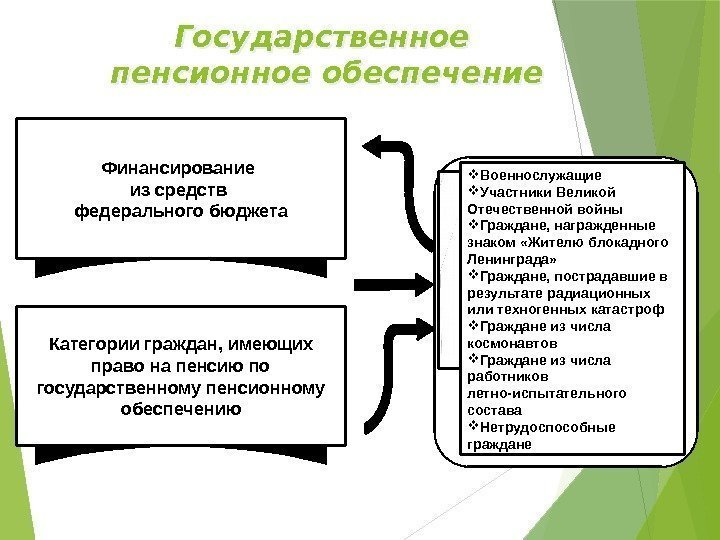 Государственное пенсионное обеспечение

Финансирование из средств федерального бюджета

Категории граждан, имеющих право на пенсию по государственному пенсионному обеспечению

❖Военнослужащие
❖Участники Великой Отечественной войны
❖Граждане, награжденные знаком «Жителю блокадного Ленинграда»
❖Граждане, пострадавшие в результате радиационных или техногенных катастроф
❖Граждане из числа космонавтов
❖Граждане из числа работников летно-испытательного состава
❖Нетрудоспособные граждане